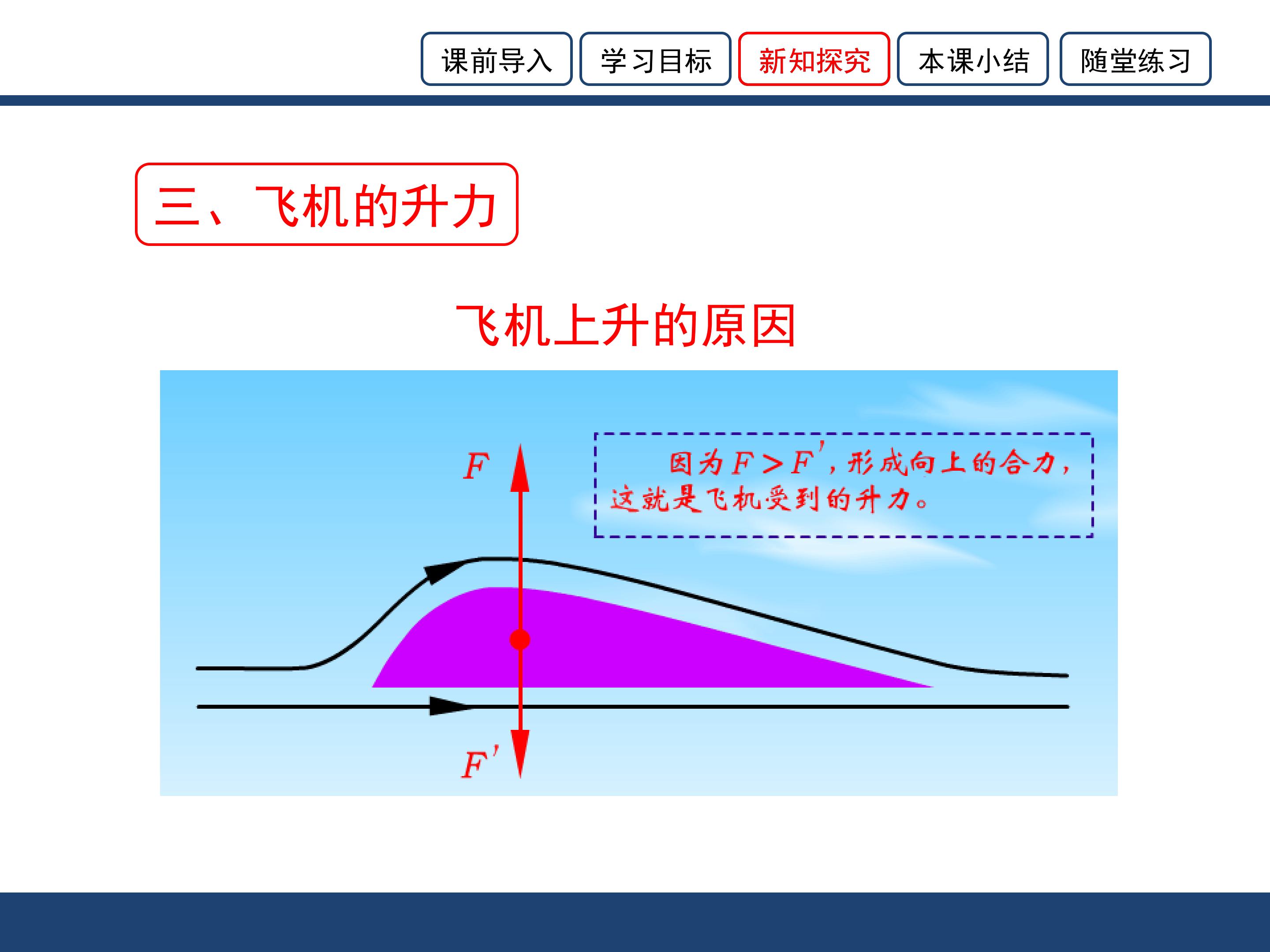 课前导入　学习目标　新知探究　本课小结　随堂练习

三、飞机的升力

飞机上升的原因

$F$

因为$F>F'$，形成向上的合力，这就是飞机受到的升力。

$F'$